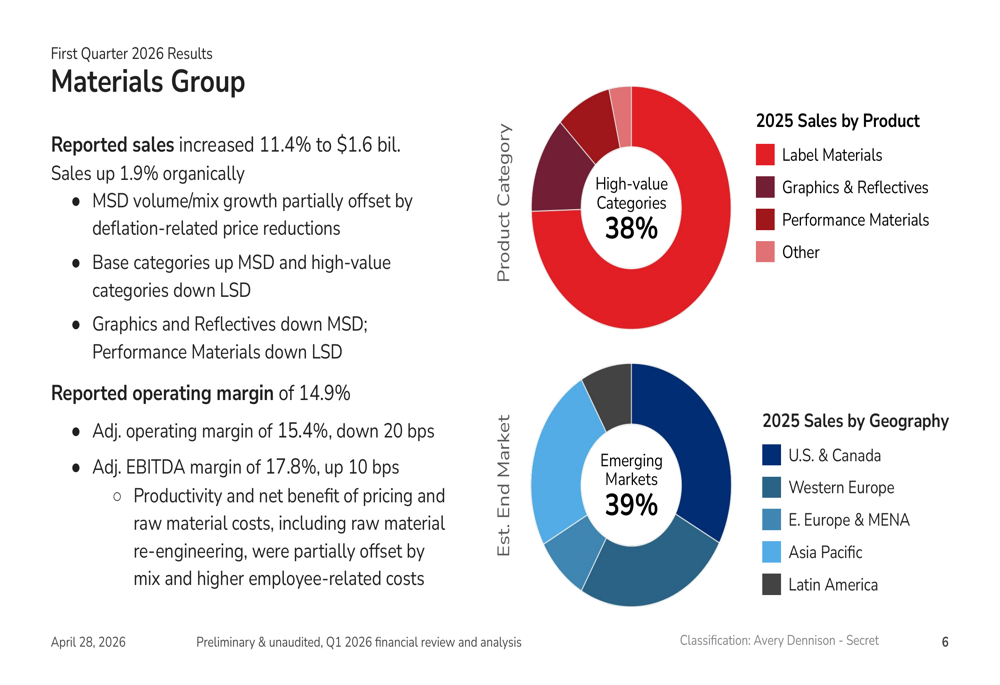 First Quarter 2026 Results

Materials Group

Reported sales increased 11.4% to $1.6 bil. Sales up 1.9% organically

• MSD volume/mix growth partially offset by deflation-related price reductions

• Base categories up MSD and high-value categories down LSD

• Graphics and Reflectives down MSD; Performance Materials down LSD

Reported operating margin of 14.9%

• Adj. operating margin of 15.4%, down 20 bps

• Adj. EBITDA margin of 17.8%, up 10 bps

○ Productivity and net benefit of pricing and raw material costs, including raw material re-engineering, were partially offset by mix and higher employee-related costs

Product Category

High-value Categories 38%

2025 Sales by Product

Label Materials

Graphics & Reflectives

Performance Materials

Other

Est. End Market

Emerging Markets 39%

2025 Sales by Geography

U.S. & Canada

Western Europe

E. Europe & MENA

Asia Pacific

Latin America

April 28, 2026 Preliminary & unaudited, Q1 2026 financial review and analysis Classification: Avery Dennison - Secret 6